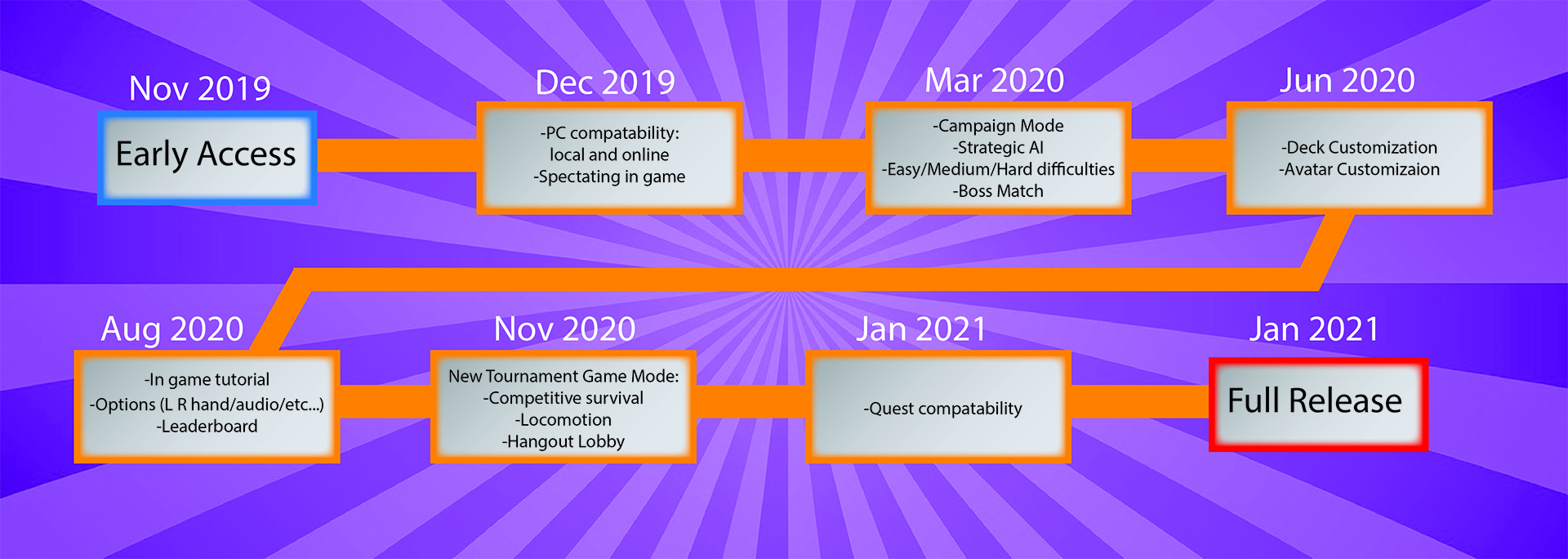 Nov 2019

Early Access

Dec 2019

-PC compatability:
local and online
-Spectating in game

Mar 2020

-Campaign Mode
-Strategic AI
-Easy/Medium/Hard difficulties
-Boss Match

Jun 2020

-Deck Customization
-Avatar Customizaion

Aug 2020

-In game tutorial
-Options (L R hand/audio/etc...)
-Leaderboard

Nov 2020

New Tournament Game Mode:
-Competitive survival
-Locomotion
-Hangout Lobby

Jan 2021

-Quest compatability

Jan 2021

Full Release